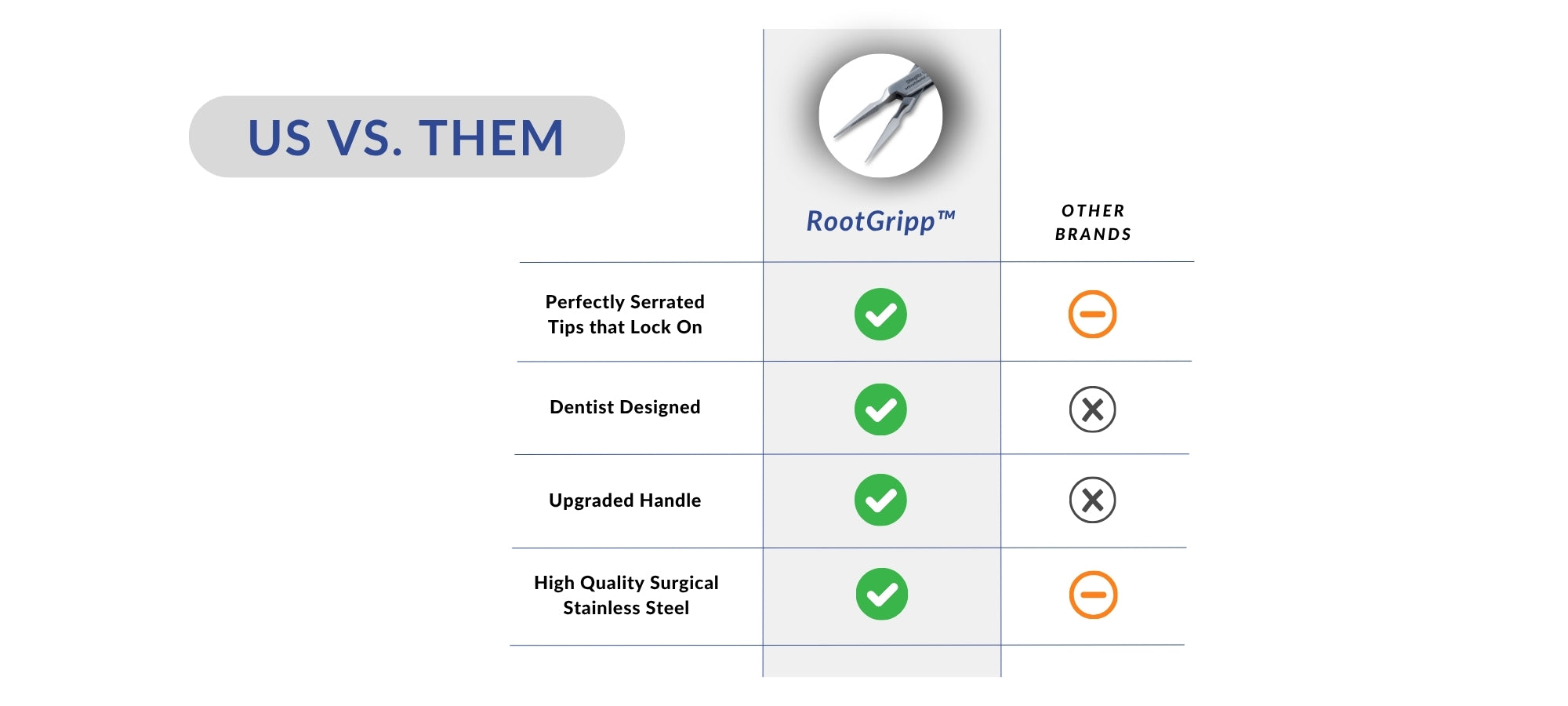 US VS. THEM

| | RootGripp™ | OTHER BRANDS |
|---|---|---|
| Perfectly Serrated Tips that Lock On | | |
| Dentist Designed | | |
| Upgraded Handle | | |
| High Quality Surgical Stainless Steel | | |